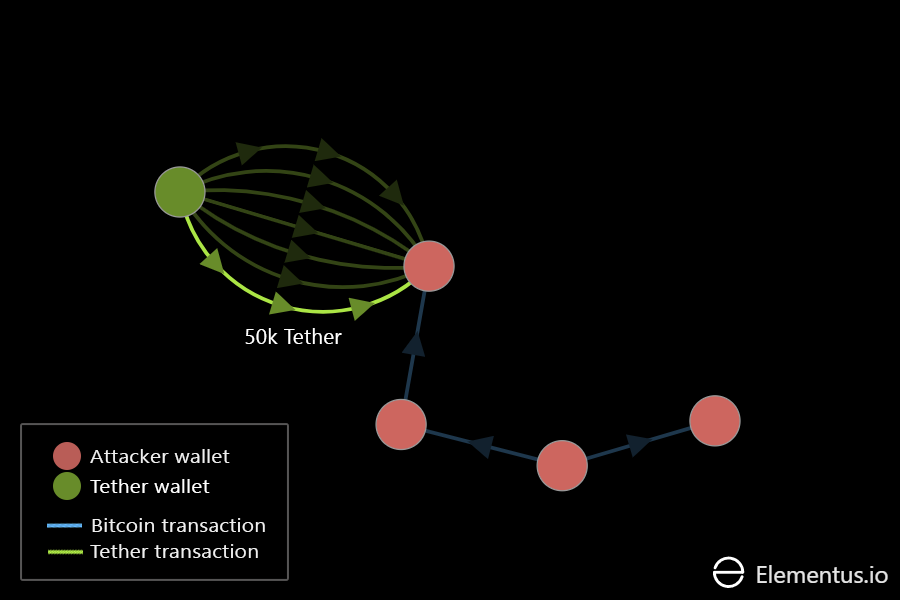 50k Tether

Attacker wallet
Tether wallet
Bitcoin transaction
Tether transaction

Elementus.io